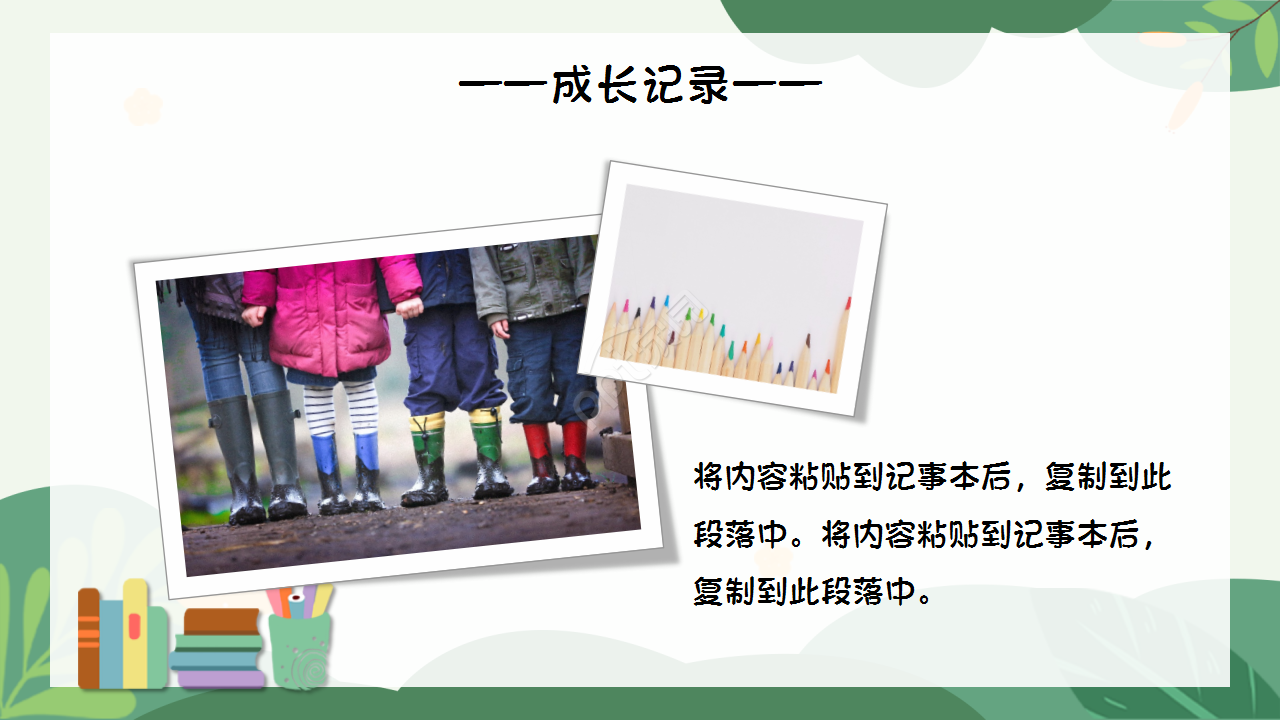 ——成长记录——

将内容粘贴到记事本后，复制到此段落中。将内容粘贴到记事本后，复制到此段落中。